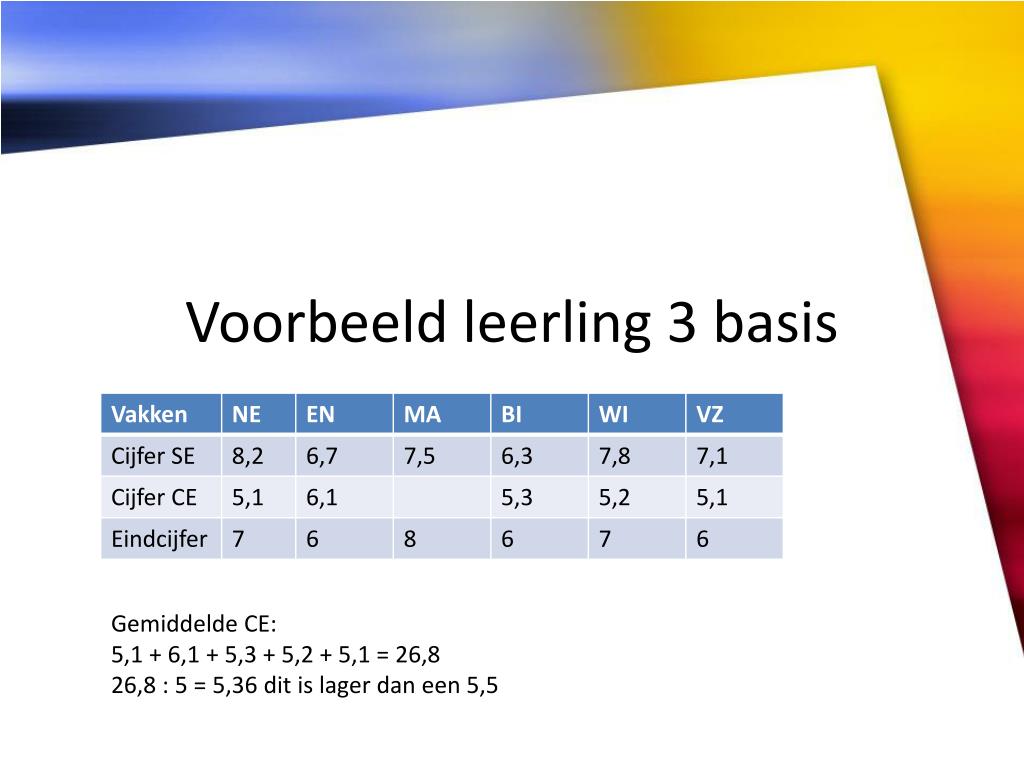 Voorbeeld leerling 3 basis

| Vakken | NE | EN | MA | BI | WI | VZ |
|---|---|---|---|---|---|---|
| Cijfer SE | 8,2 | 6,7 | 7,5 | 6,3 | 7,8 | 7,1 |
| Cijfer CE | 5,1 | 6,1 |  | 5,3 | 5,2 | 5,1 |
| Eindcijfer | 7 | 6 | 8 | 6 | 7 | 6 |

Gemiddelde CE:
5,1 + 6,1 + 5,3 + 5,2 + 5,1 = 26,8
26,8 : 5 = 5,36 dit is lager dan een 5,5